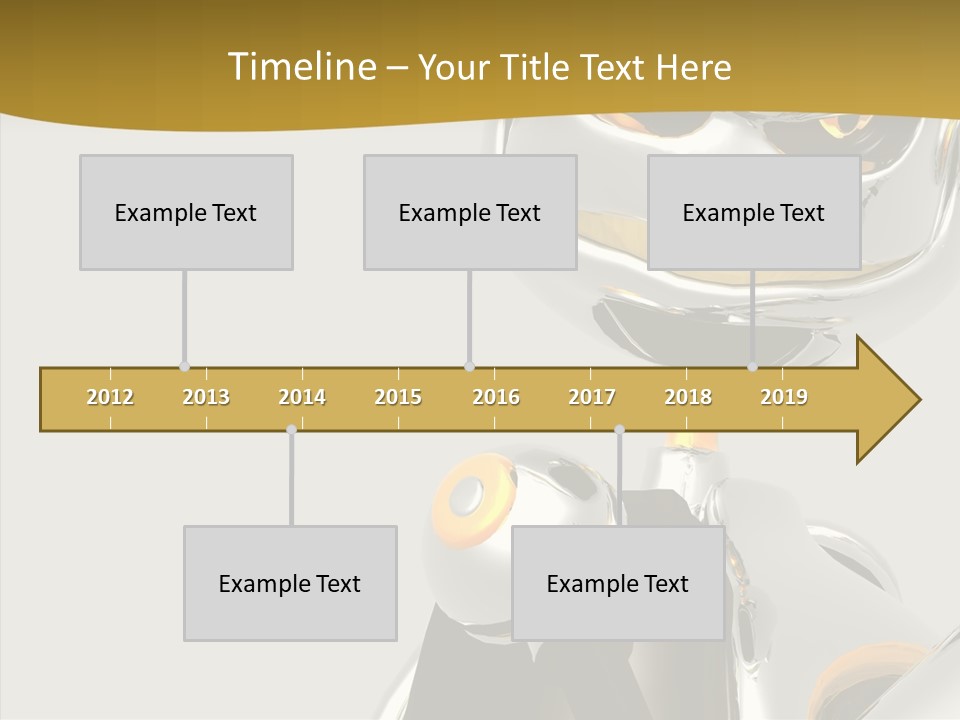 Timeline – Your Title Text Here

Example Text

Example Text

Example Text

2012 2013 2014 2015 2016 2017 2018 2019

Example Text

Example Text